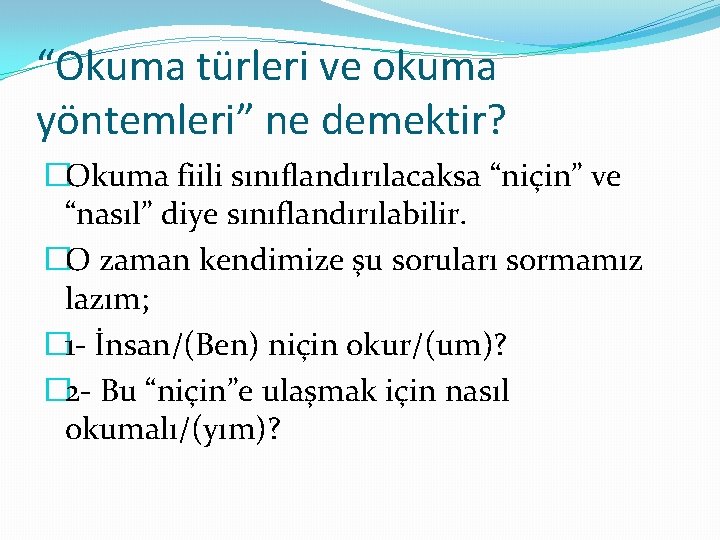 “Okuma türleri ve okuma yöntemleri” ne demektir?

Okuma fiili sınıflandırılacaksa “niçin” ve “nasıl” diye sınıflandırılabilir.

O zaman kendimize şu soruları sormamız lazım;

1- İnsan/(Ben) niçin okur/(um)?

2- Bu “niçin”e ulaşmak için nasıl okumalı/(yım)?